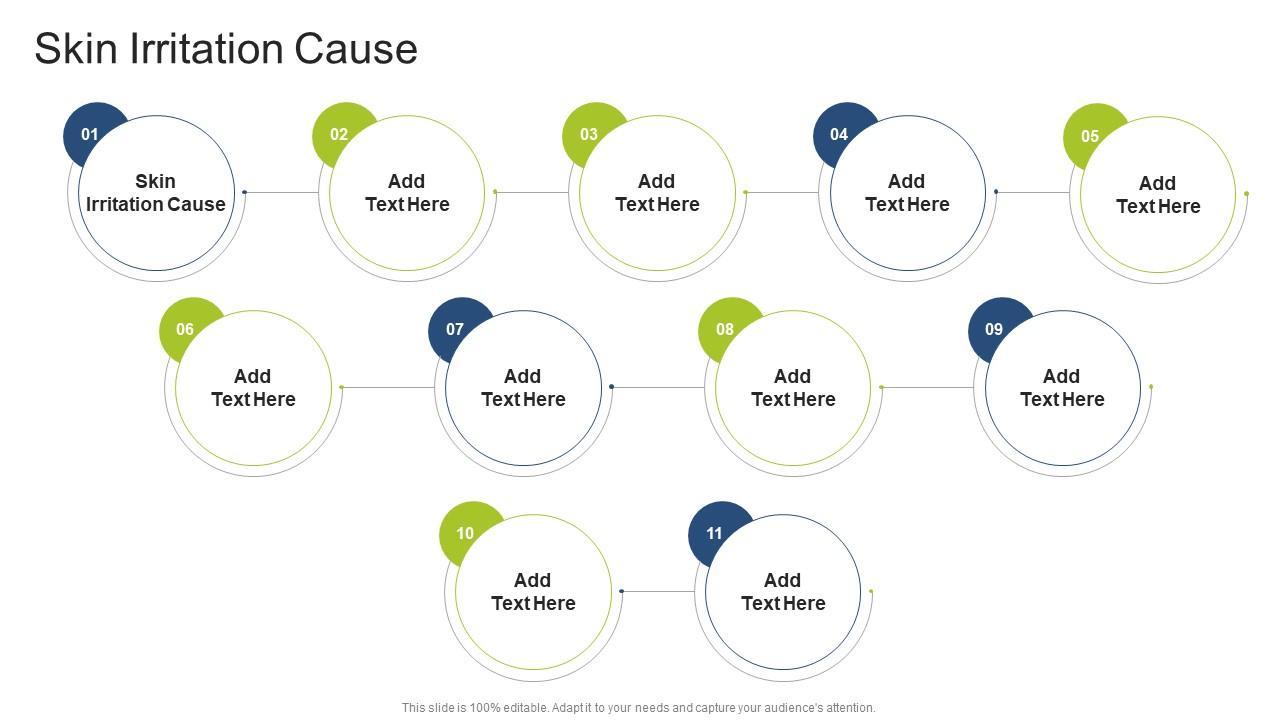 Skin Irritation Cause

01
Skin Irritation Cause

02
Add Text Here

03
Add Text Here

04
Add Text Here

05
Add Text Here

06
Add Text Here

07
Add Text Here

08
Add Text Here

09
Add Text Here

10
Add Text Here

11
Add Text Here

This slide is 100% editable. Adapt it to your needs and capture your audience's attention.